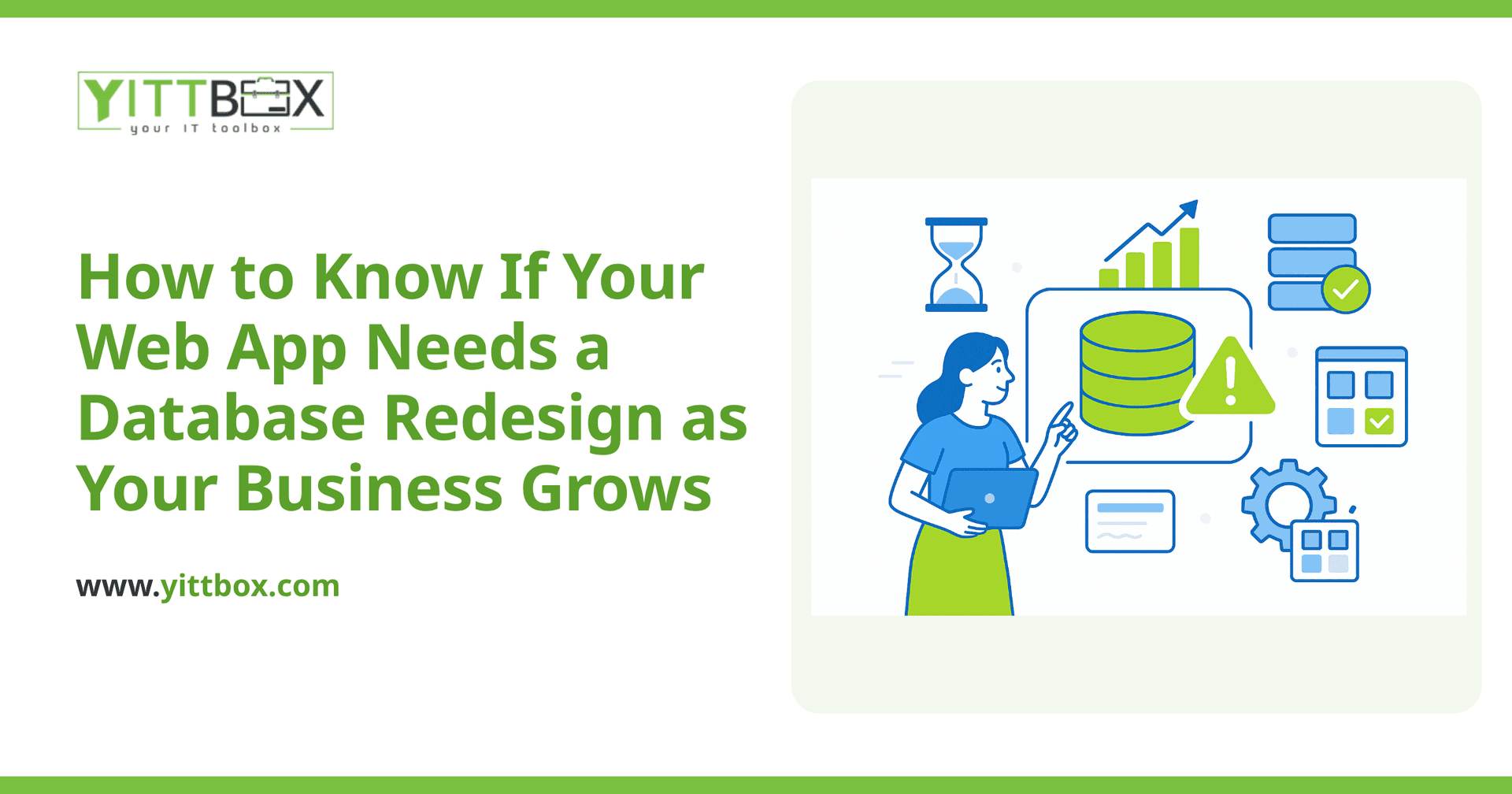 YITTBOX
your IT toolbox

How to Know If Your Web App Needs a Database Redesign as Your Business Grows

www.yittbox.com